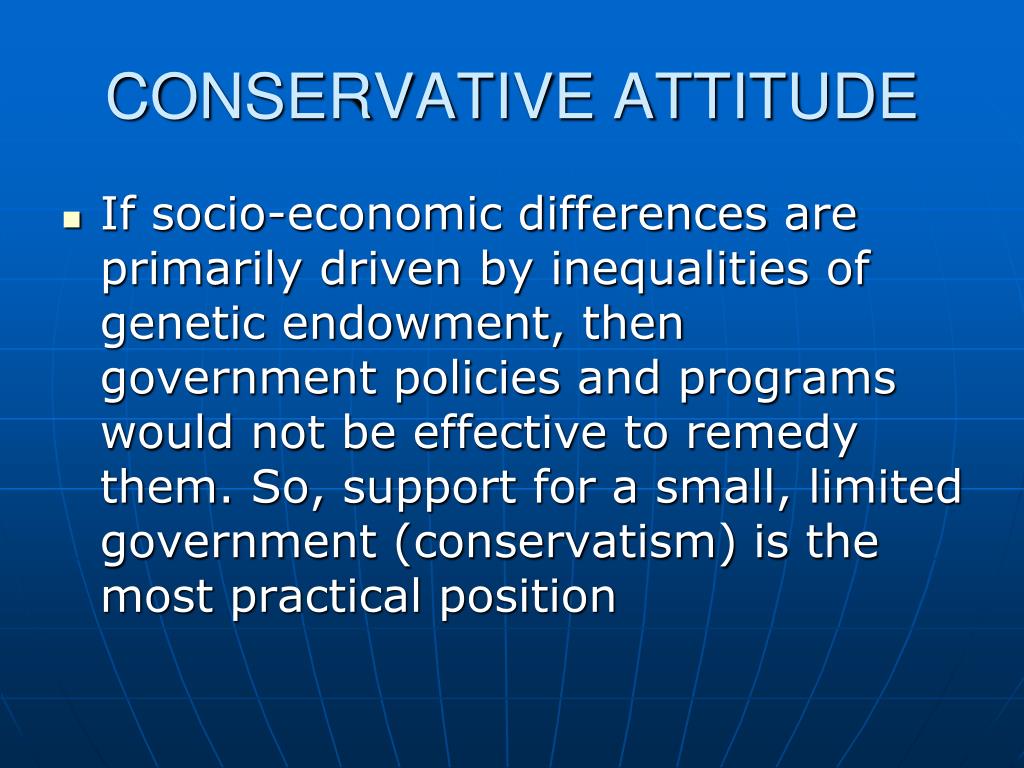 CONSERVATIVE ATTITUDE

If socio-economic differences are primarily driven by inequalities of genetic endowment, then government policies and programs would not be effective to remedy them. So, support for a small, limited government (conservatism) is the most practical position